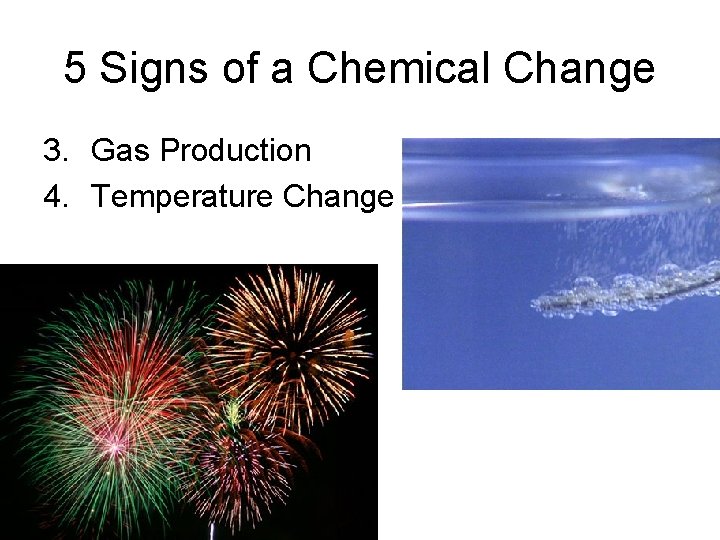 5 Signs of a Chemical Change

3. Gas Production
4. Temperature Change